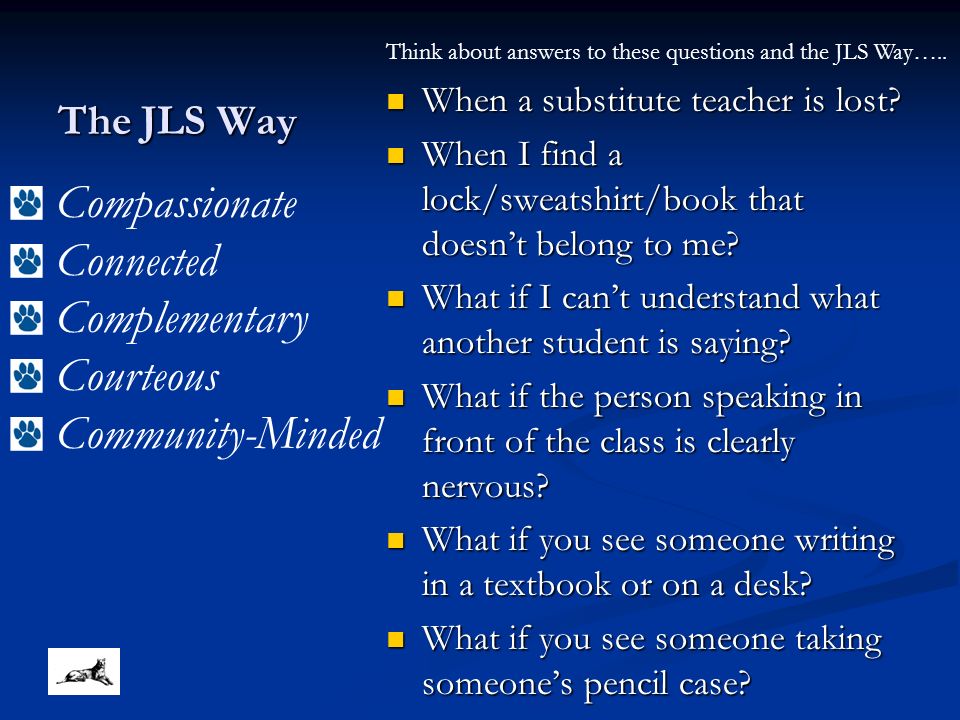 The JLS Way

Compassionate
Connected
Complementary
Courteous
Community-Minded

Think about answers to these questions and the JLS Way…..

When a substitute teacher is lost?

When I find a lock/sweatshirt/book that doesn’t belong to me?

What if I can’t understand what another student is saying?

What if the person speaking in front of the class is clearly nervous?

What if you see someone writing in a textbook or on a desk?

What if you see someone taking someone’s pencil case?